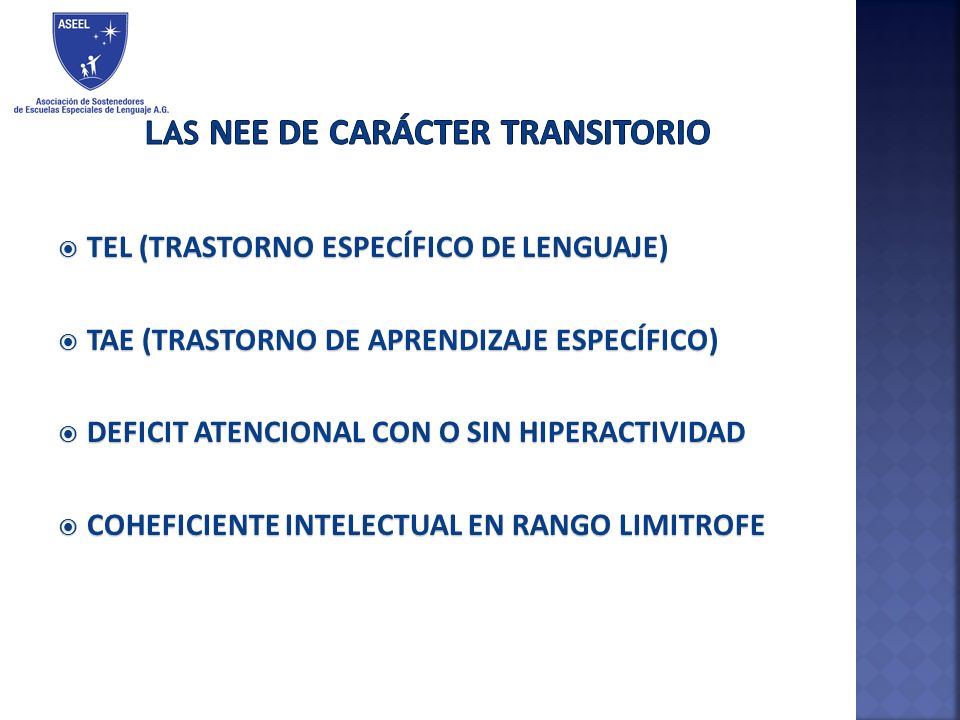 ASEEL

Asociación de Sostenedores de Escuelas Especiales de Lenguaje A.G.

LAS NEE DE CARÁCTER TRANSITORIO

TEL (TRASTORNO ESPECÍFICO DE LENGUAJE)

TAE (TRASTORNO DE APRENDIZAJE ESPECÍFICO)

DEFICIT ATENCIONAL CON O SIN HIPERACTIVIDAD

COHEFICIENTE INTELECTUAL EN RANGO LIMITROFE